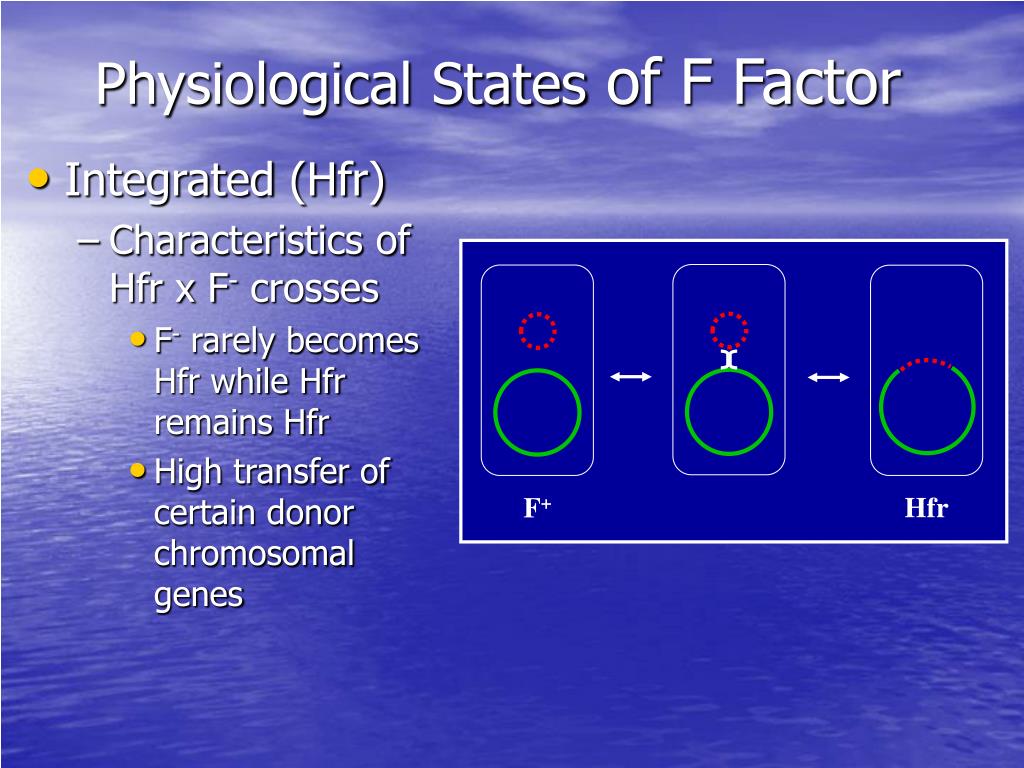 Physiological States of F Factor

• Integrated (Hfr)

– Characteristics of Hfr x $F^-$ crosses

• $F^-$ rarely becomes Hfr while Hfr remains Hfr

• High transfer of certain donor chromosomal genes

$F^+$

Hfr